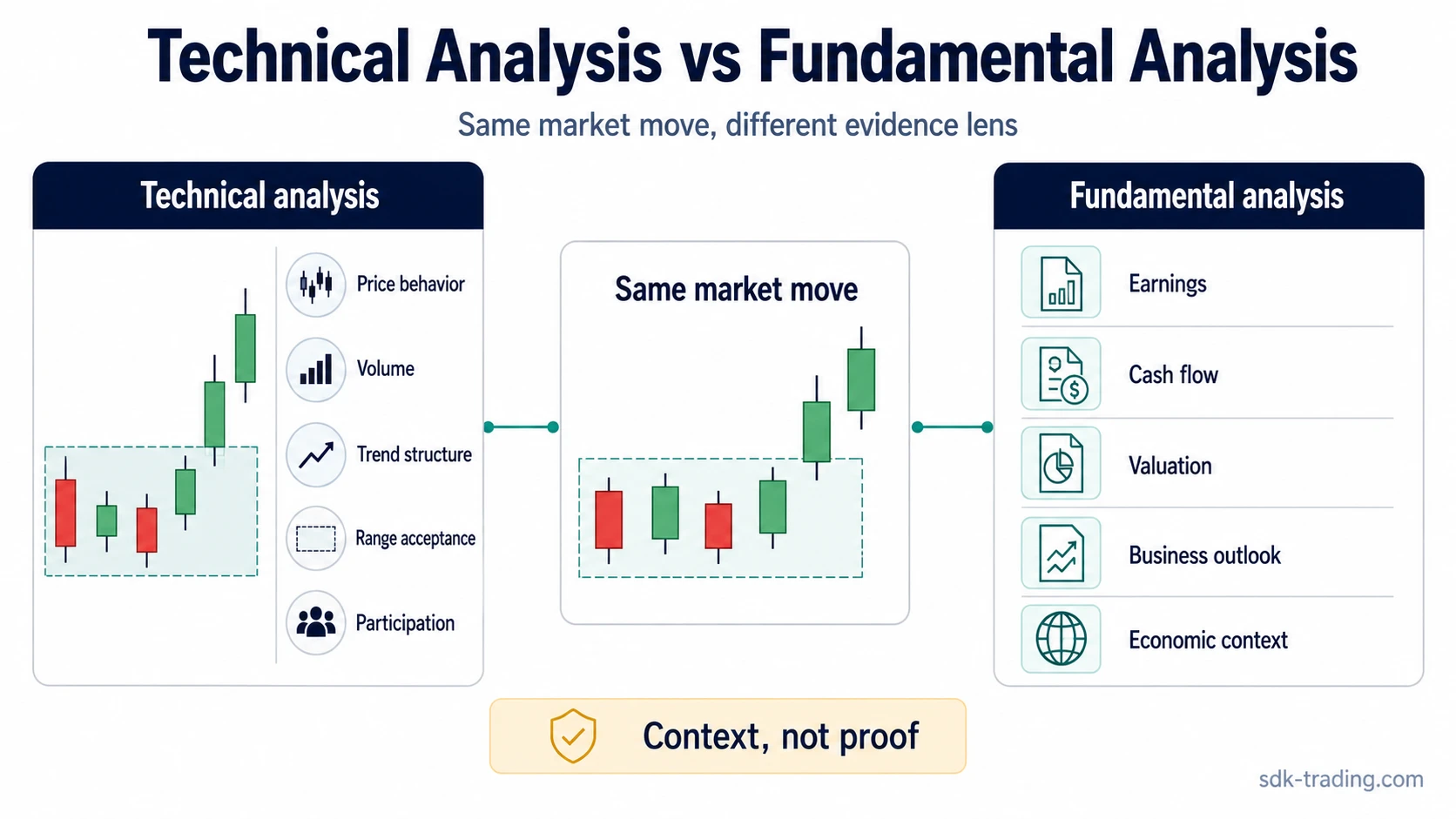 Technical Analysis vs Fundamental Analysis

Same market move, different evidence lens

Technical analysis

Price behavior

Volume

Trend structure

Range acceptance

Participation

Same market move

Fundamental analysis

Earnings

Cash flow

Valuation

Business outlook

Economic context

Context, not proof

sdk-trading.com